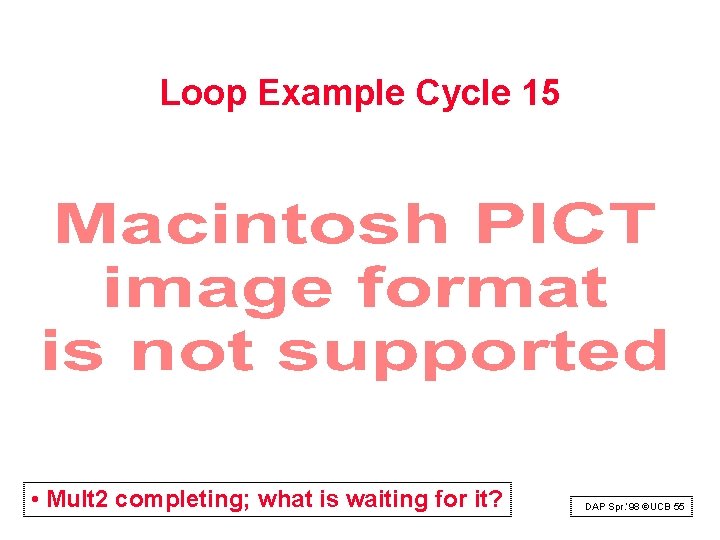 Loop Example Cycle 15

Macintosh PICT image format is not supported

• Mult2 completing; what is waiting for it?

DAP Spr.'98 ©UCB 55